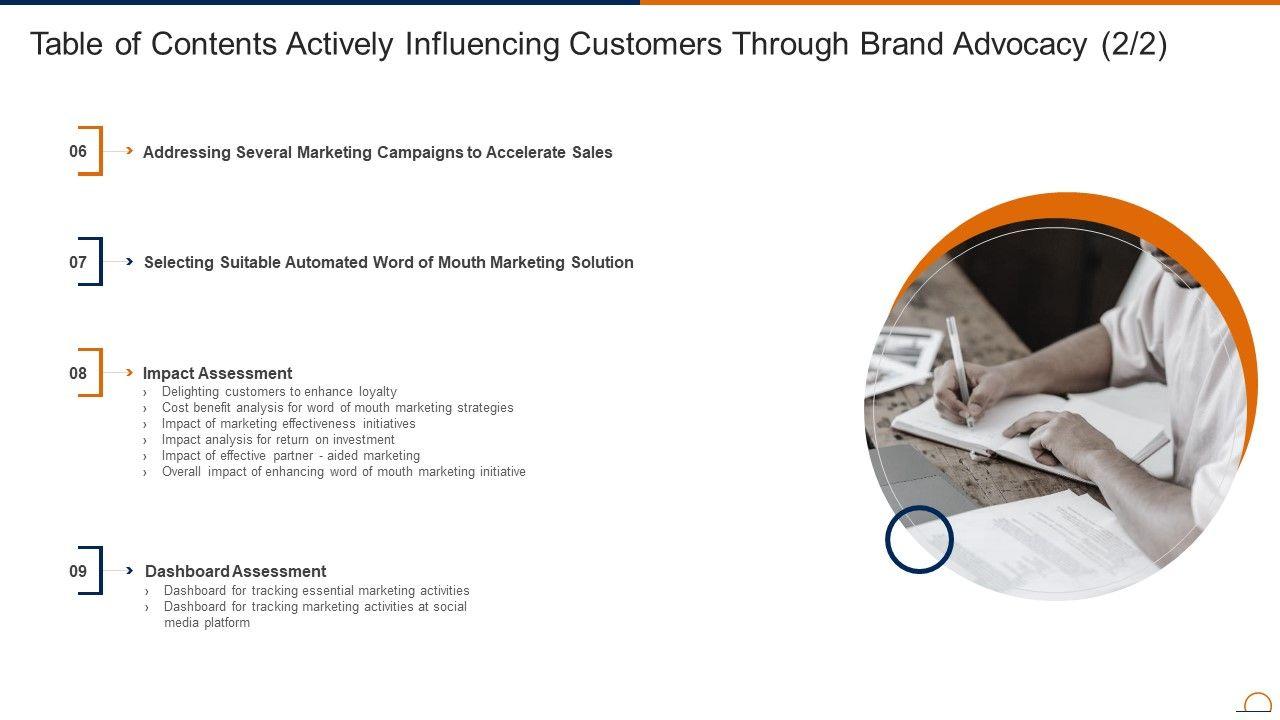 Table of Contents Actively Influencing Customers Through Brand Advocacy (2/2)

06 Addressing Several Marketing Campaigns to Accelerate Sales

07 Selecting Suitable Automated Word of Mouth Marketing Solution

08 Impact Assessment
› Delighting customers to enhance loyalty
› Cost benefit analysis for word of mouth marketing strategies
› Impact of marketing effectiveness initiatives
› Impact analysis for return on investment
› Impact of effective partner - aided marketing
› Overall impact of enhancing word of mouth marketing initiative

09 Dashboard Assessment
› Dashboard for tracking essential marketing activities
› Dashboard for tracking marketing activities at social media platform